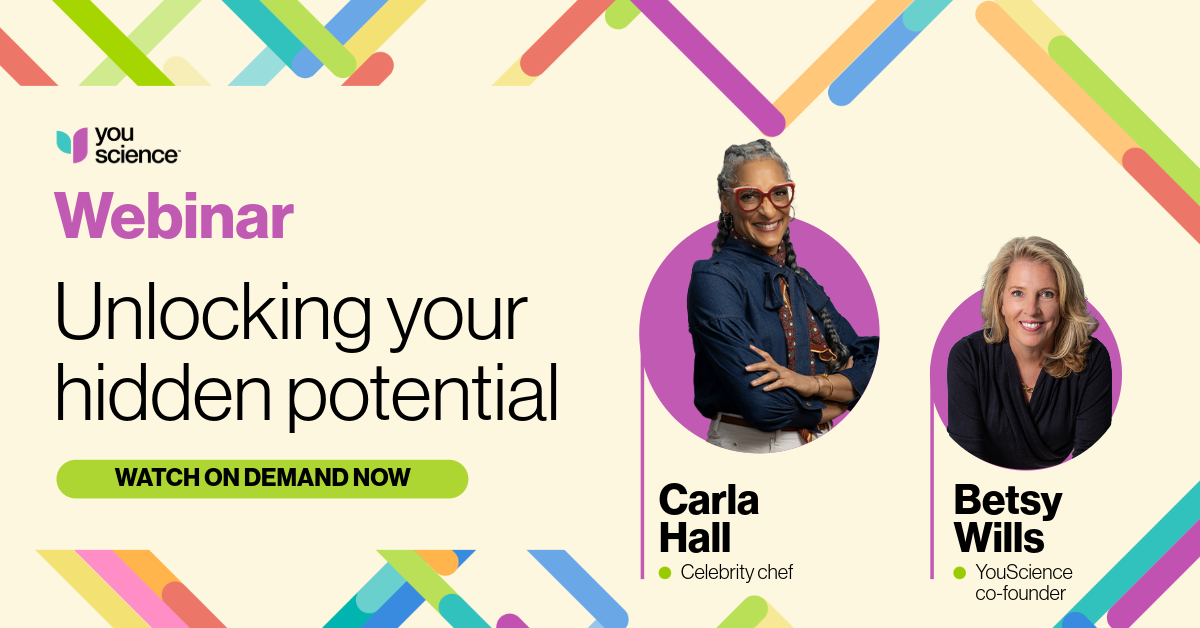 you science™

Webinar

Unlocking your hidden potential

WATCH ON DEMAND NOW

Carla Hall
Celebrity chef

Betsy Wills
YouScience co-founder